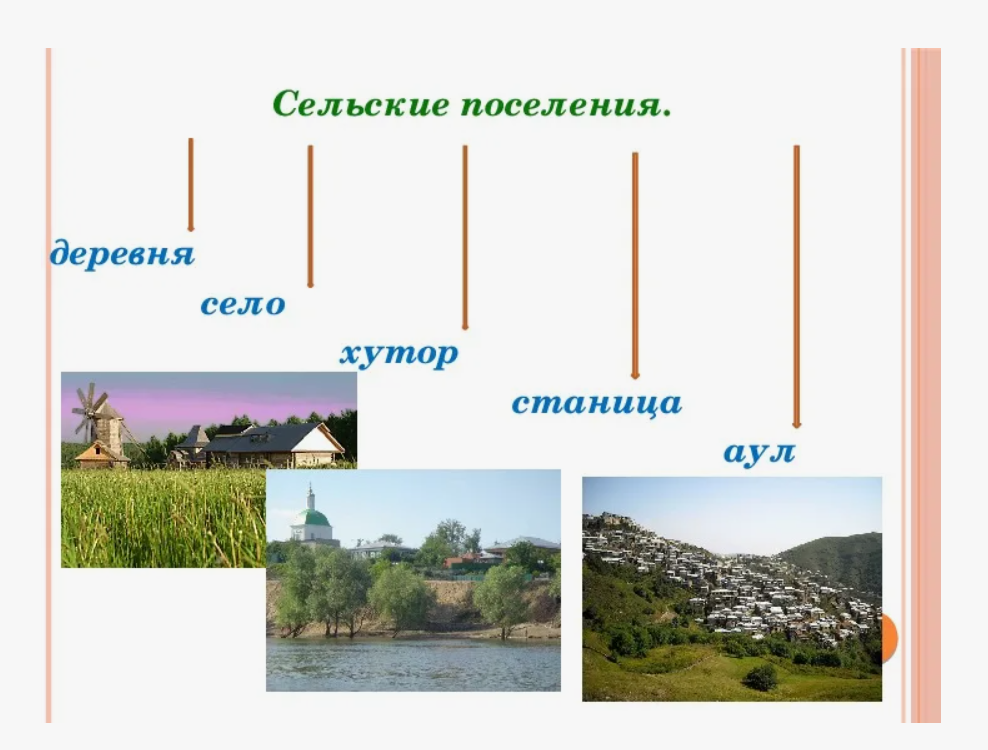 Сельские поселения.

деревня

село

хутор

станица

аул